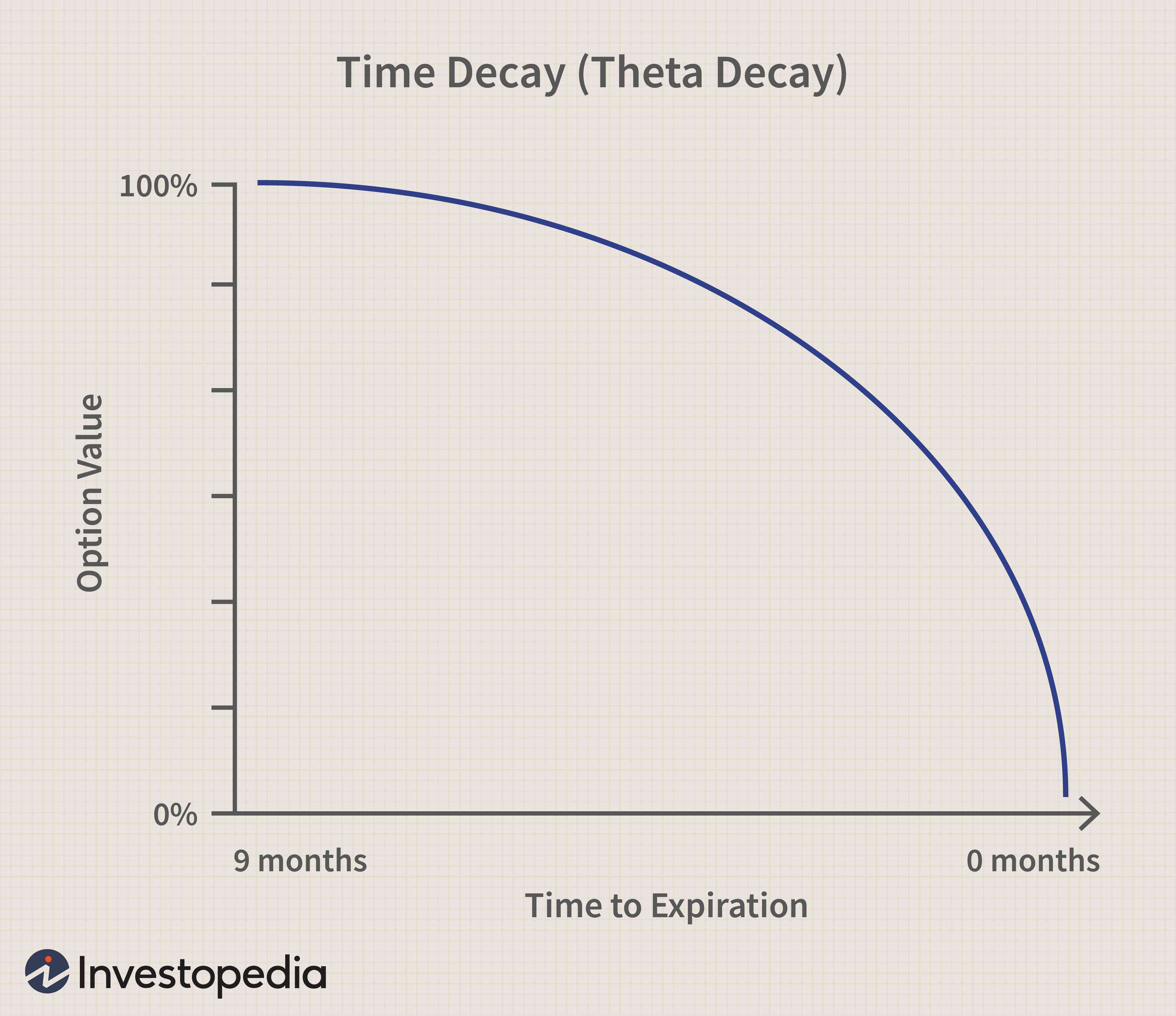 Time Decay (Theta Decay)

100%

Option Value

0%

9 months

0 months

Time to Expiration

Investopedia